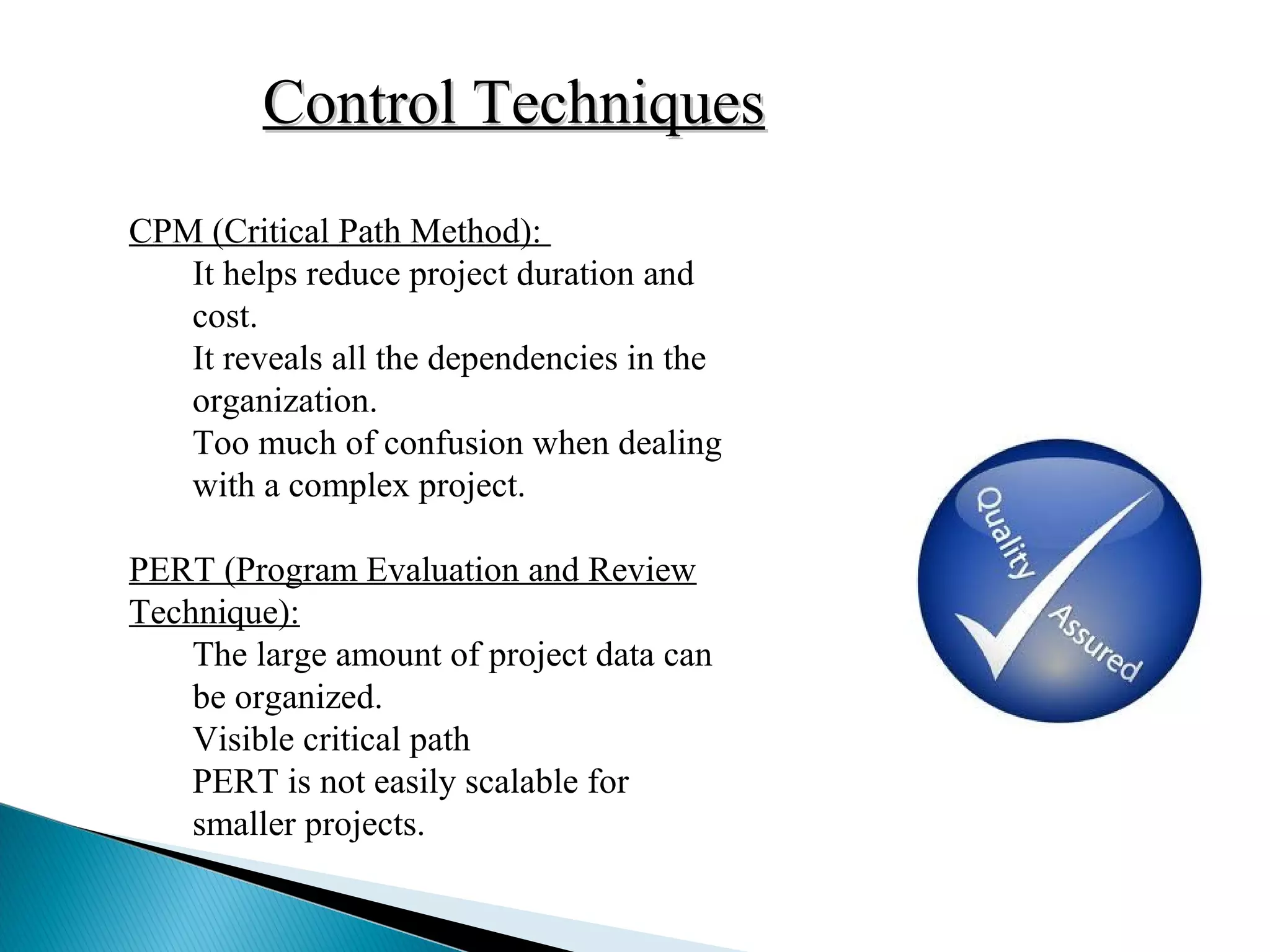 Control Techniques

CPM (Critical Path Method):
It helps reduce project duration and cost.
It reveals all the dependencies in the organization.
Too much of confusion when dealing with a complex project.

PERT (Program Evaluation and Review Technique):
The large amount of project data can be organized.
Visible critical path
PERT is not easily scalable for smaller projects.

Quality Assured